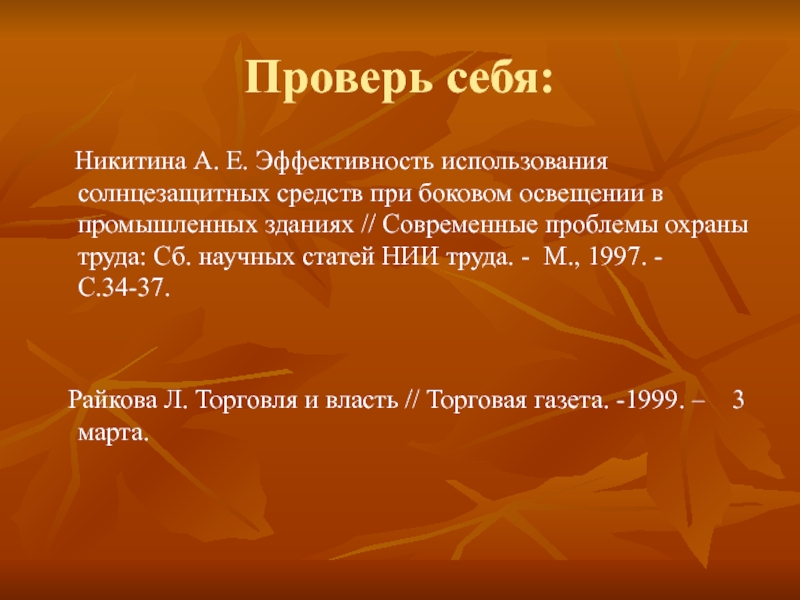 Проверь себя:

Никитина А. Е. Эффективность использования солнцезащитных средств при боковом освещении в промышленных зданиях // Современные проблемы охраны труда: Сб. научных статей НИИ труда. - М., 1997. - С.34-37.

Райкова Л. Торговля и власть // Торговая газета. -1999. – 3 марта.